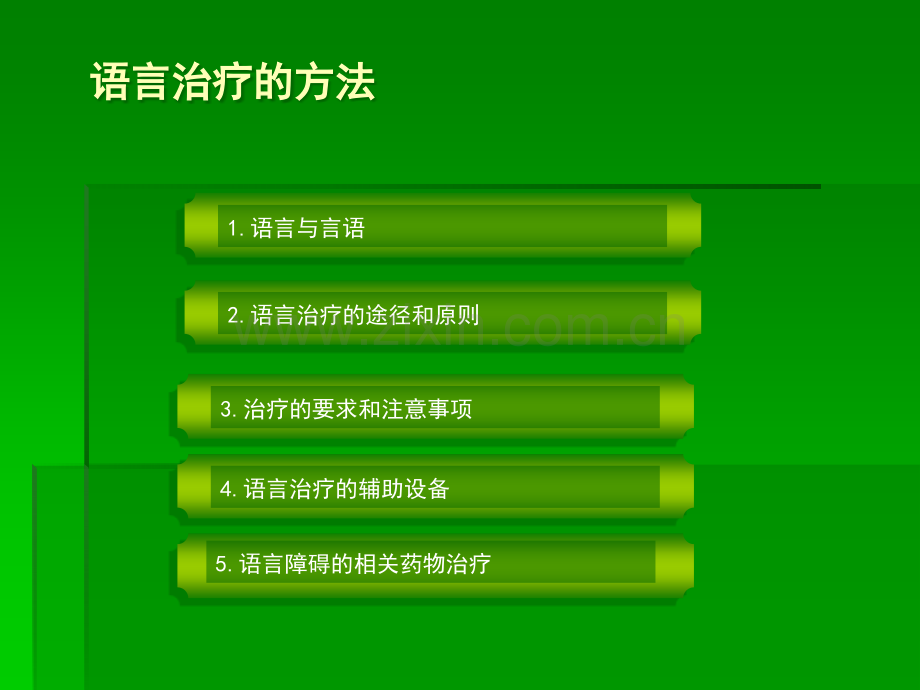 语言治疗的方法

1.语言与言语

2.语言治疗的途径和原则

3.治疗的要求和注意事项

4.语言治疗的辅助设备

5.语言障碍的相关药物治疗

www.zixin.com.cn